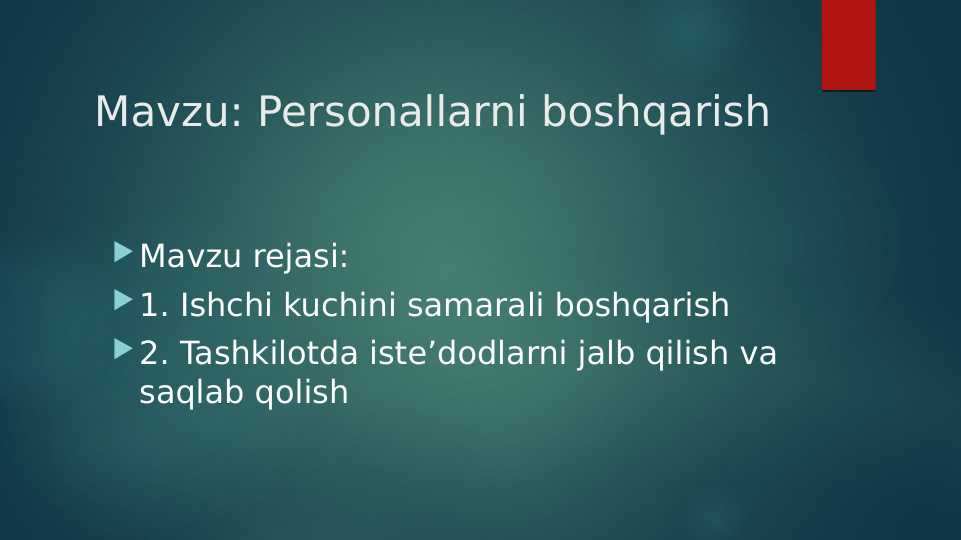 Mavzu: Personallarni boshqarish

Mavzu rejasi:

1. Ishchi kuchini samarali boshqarish

2. Tashkilotda iste’dodlarni jalb qilish va saqlab qolish